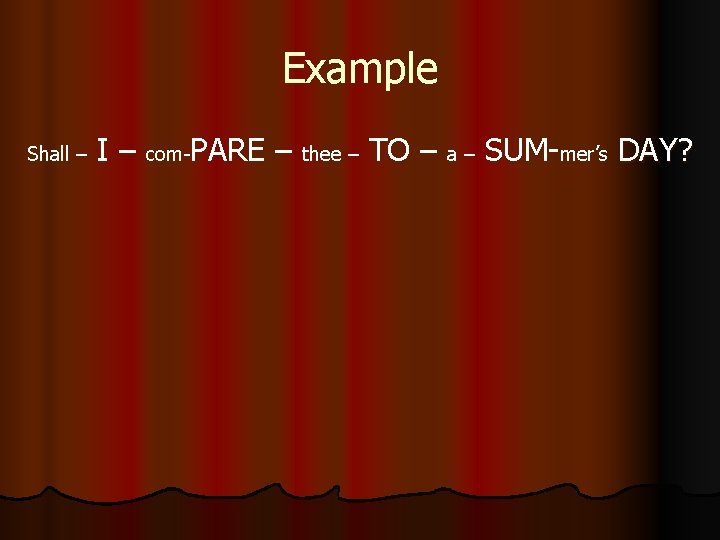 Example

Shall – I – com-PARE – thee – TO – a – SUM-mer's DAY?